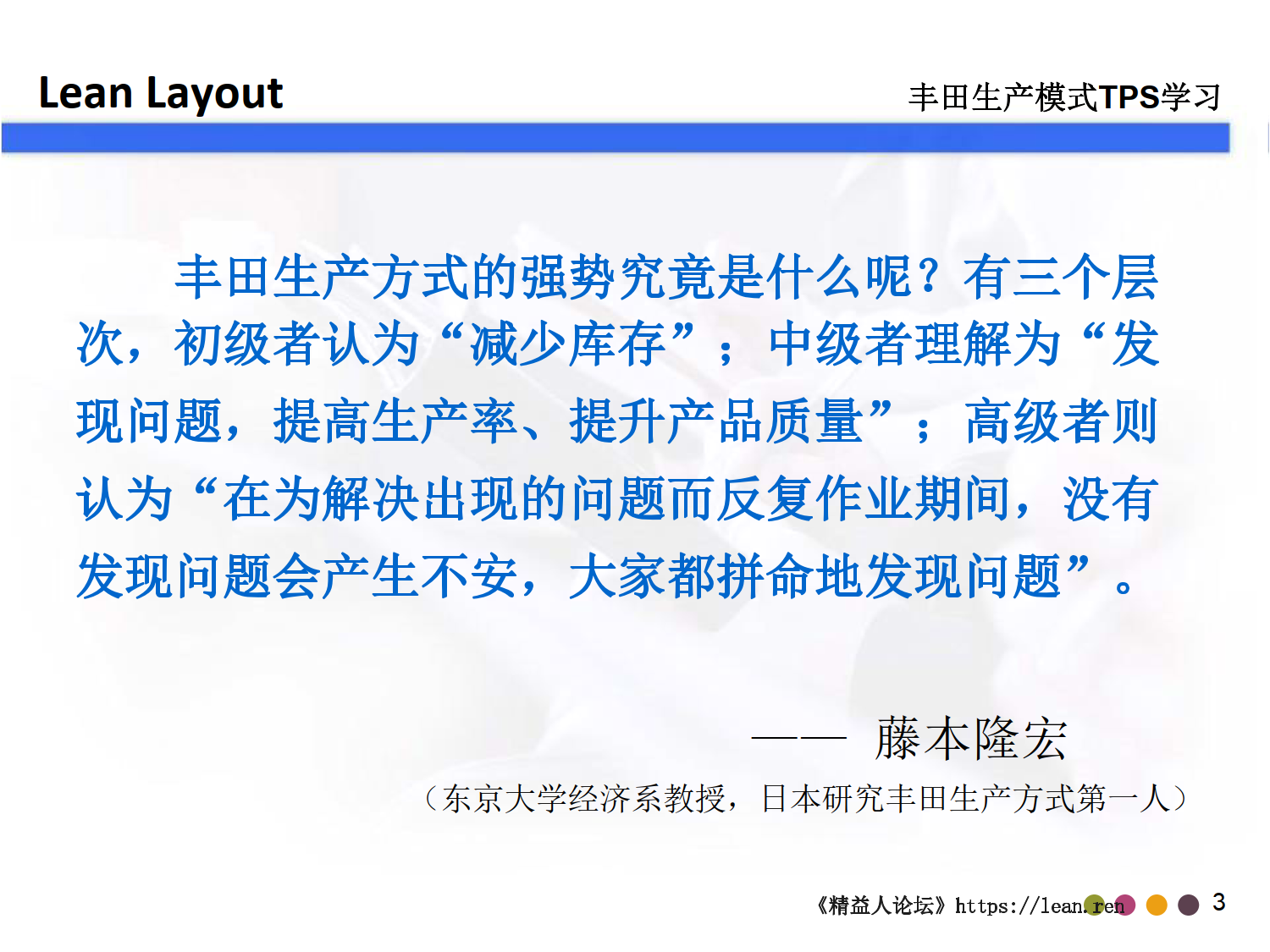 Lean Layout

丰田生产模式TPS学习

丰田生产方式的强势究竟是什么呢？有三个层次，初级者认为“减少库存”；中级者理解为“发现问题，提高生产率、提升产品质量”；高级者则认为“在为解决出现的问题而反复作业期间，没有发现问题会产生不安，大家都拼命地发现问题”。

—— 藤本隆宏

（东京大学经济系教授，日本研究丰田生产方式第一人）

《精益人论坛》https://lean.ren

3